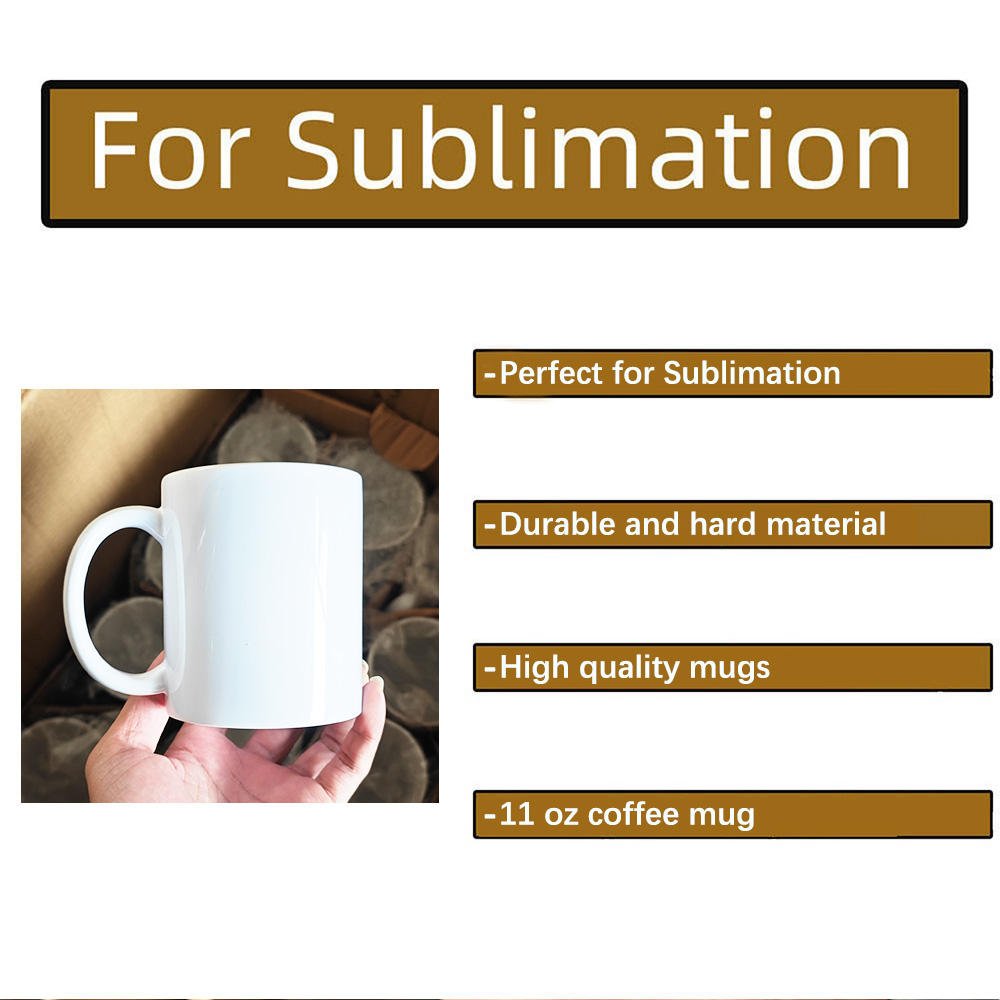 For Sublimation

-Perfect for Sublimation

-Durable and hard material

-High quality mugs

-11 oz coffee mug